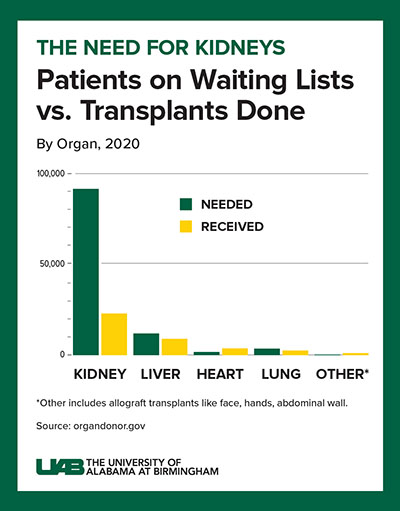 THE NEED FOR KIDNEYS

Patients on Waiting Lists vs. Transplants Done

By Organ, 2020

100,000

50,000

0

NEEDED

RECEIVED

KIDNEY LIVER HEART LUNG OTHER*

*Other includes allograft transplants like face, hands, abdominal wall.

Source: organdonor.gov

UAB THE UNIVERSITY OF ALABAMA AT BIRMINGHAM